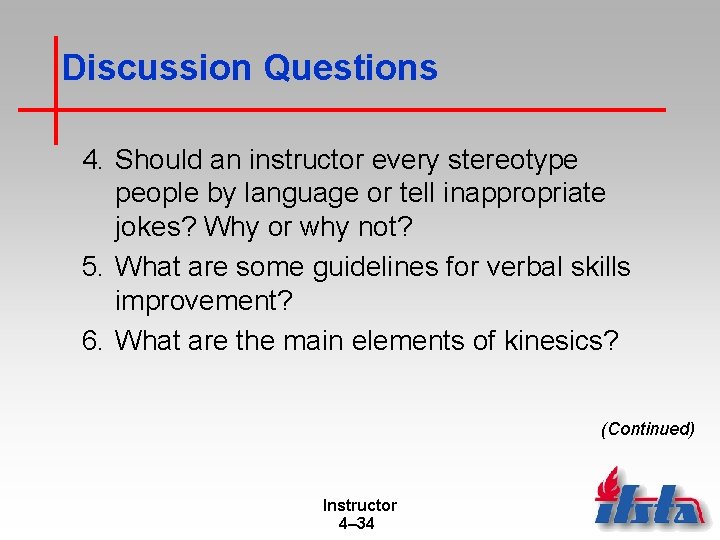 Discussion Questions

4. Should an instructor every stereotype people by language or tell inappropriate jokes? Why or why not?

5. What are some guidelines for verbal skills improvement?

6. What are the main elements of kinesics?

(Continued)

Instructor
4–34

ifsta